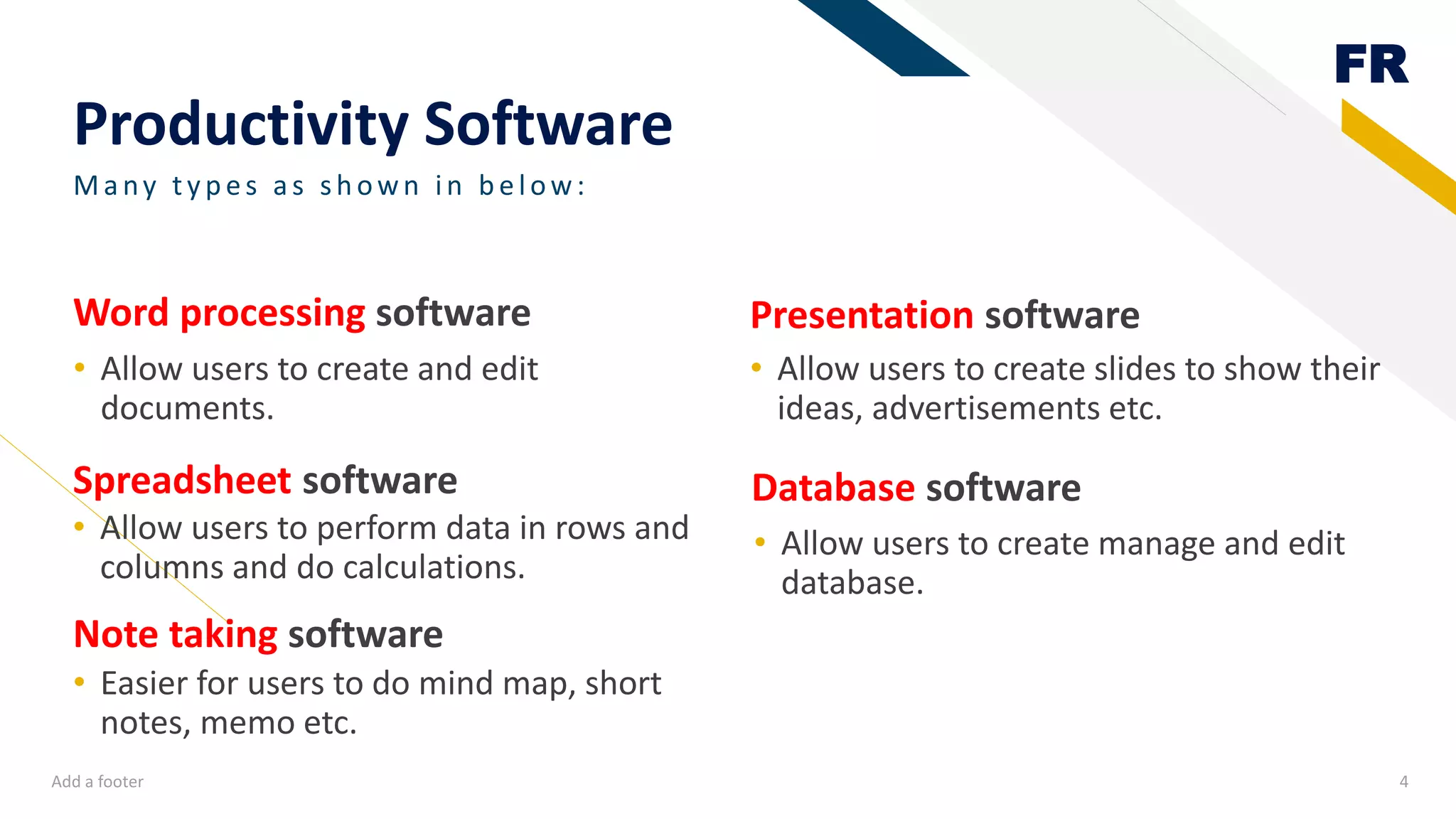 FR

Productivity Software

Many types as shown in below:

Word processing software

• Allow users to create and edit documents.

Spreadsheet software

• Allow users to perform data in rows and columns and do calculations.

Note taking software

• Easier for users to do mind map, short notes, memo etc.

Presentation software

• Allow users to create slides to show their ideas, advertisements etc.

Database software

• Allow users to create manage and edit database.

Add a footer

4